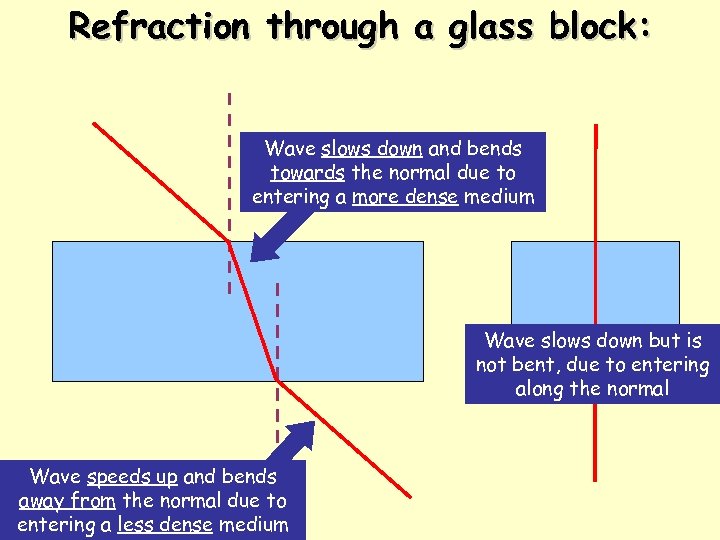 Refraction through a glass block:

Wave slows down and bends towards the normal due to entering a more dense medium

Wave slows down but is not bent, due to entering along the normal

Wave speeds up and bends away from the normal due to entering a less dense medium